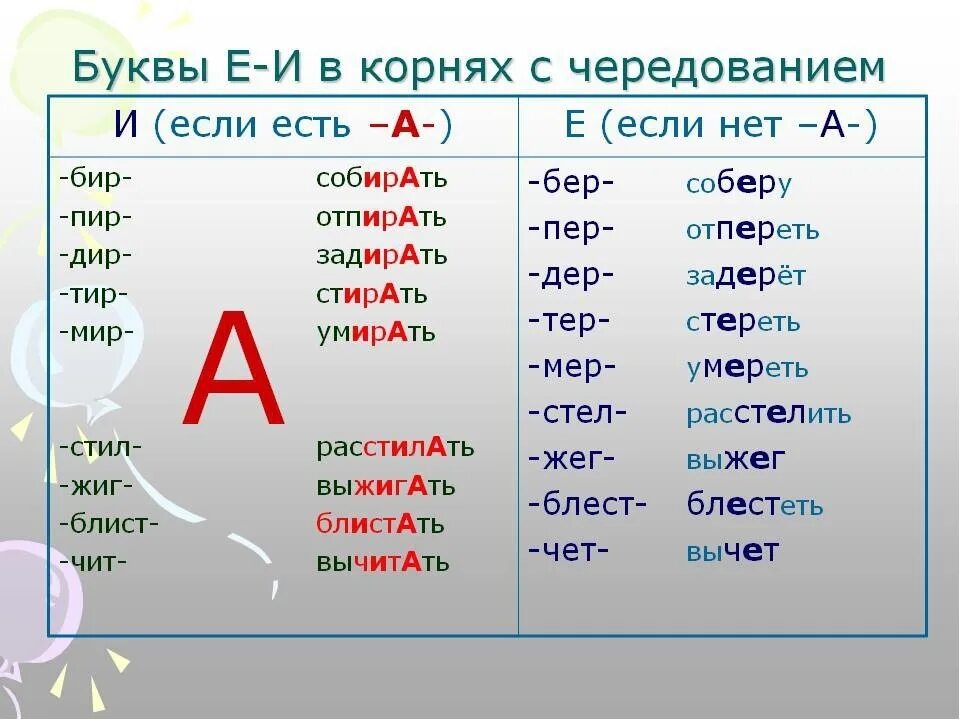 Буквы Е-И в корнях с чередованием

| И (если есть –А-) | | Е (если нет –А-) | |
|---|---|---|---|
| -бир- | собирАть | -бер- | соберу |
| -пир- | отпирАть | -пер- | отпереть |
| -дир- | задирАть | -дер- | задерёт |
| -тир- | стирАть | -тер- | стереть |
| -мир- | умирАть | -мер- | умереть |
| -стил- | расстилАть | -стел- | расстелить |
| -жиг- | выжигАть | -жег- | выжег |
| -блист- | блистАть | -блест- | блестеть |
| -чит- | вычитАть | -чет- | вычет |

А